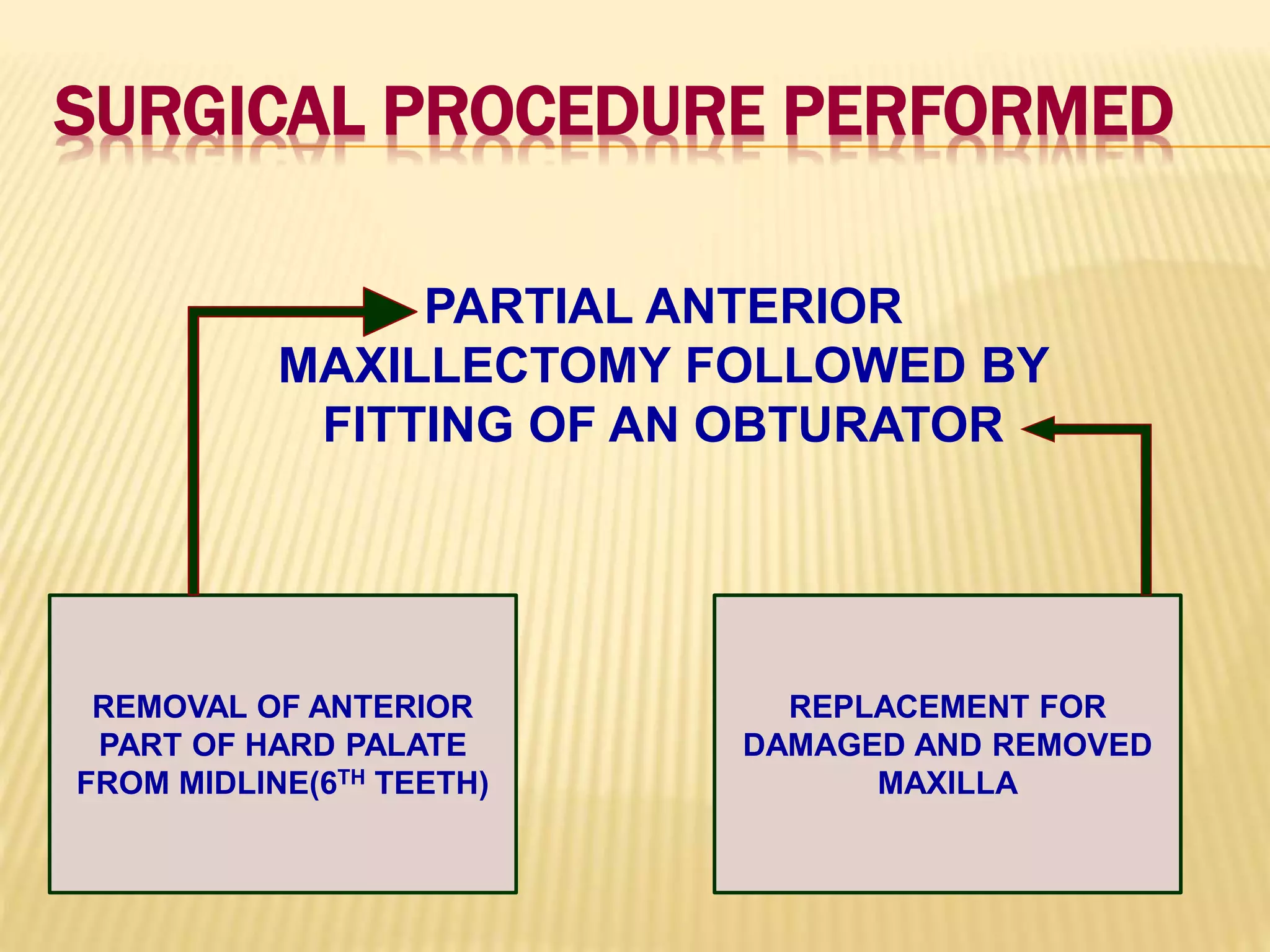 SURGICAL PROCEDURE PERFORMED

PARTIAL ANTERIOR MAXILLECTOMY FOLLOWED BY FITTING OF AN OBTURATOR

REMOVAL OF ANTERIOR PART OF HARD PALATE FROM MIDLINE($6^{TH}$ TEETH)

REPLACEMENT FOR DAMAGED AND REMOVED MAXILLA